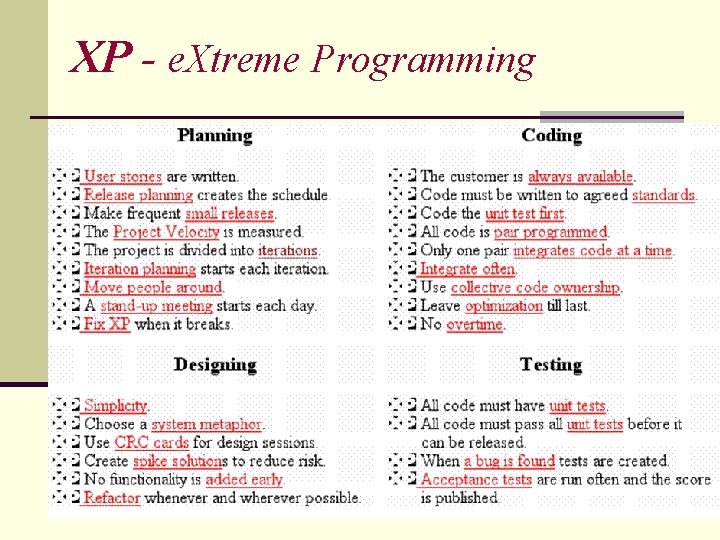 XP - eXtreme Programming

Planning

User stories are written.
Release planning creates the schedule.
Make frequent small releases.
The Project Velocity is measured.
The project is divided into iterations.
Iteration planning starts each iteration.
Move people around.
A stand-up meeting starts each day.
Fix XP when it breaks.

Designing

Simplicity.
Choose a system metaphor.
Use CRC cards for design sessions.
Create spike solutions to reduce risk.
No functionality is added early.
Refactor whenever and wherever possible.

Coding

The customer is always available.
Code must be written to agreed standards.
Code the unit test first.
All code is pair programmed.
Only one pair integrates code at a time.
Integrate often.
Use collective code ownership.
Leave optimization till last.
No overtime.

Testing

All code must have unit tests.
All code must pass all unit tests before it can be released.
When a bug is found tests are created.
Acceptance tests are run often and the score is published.